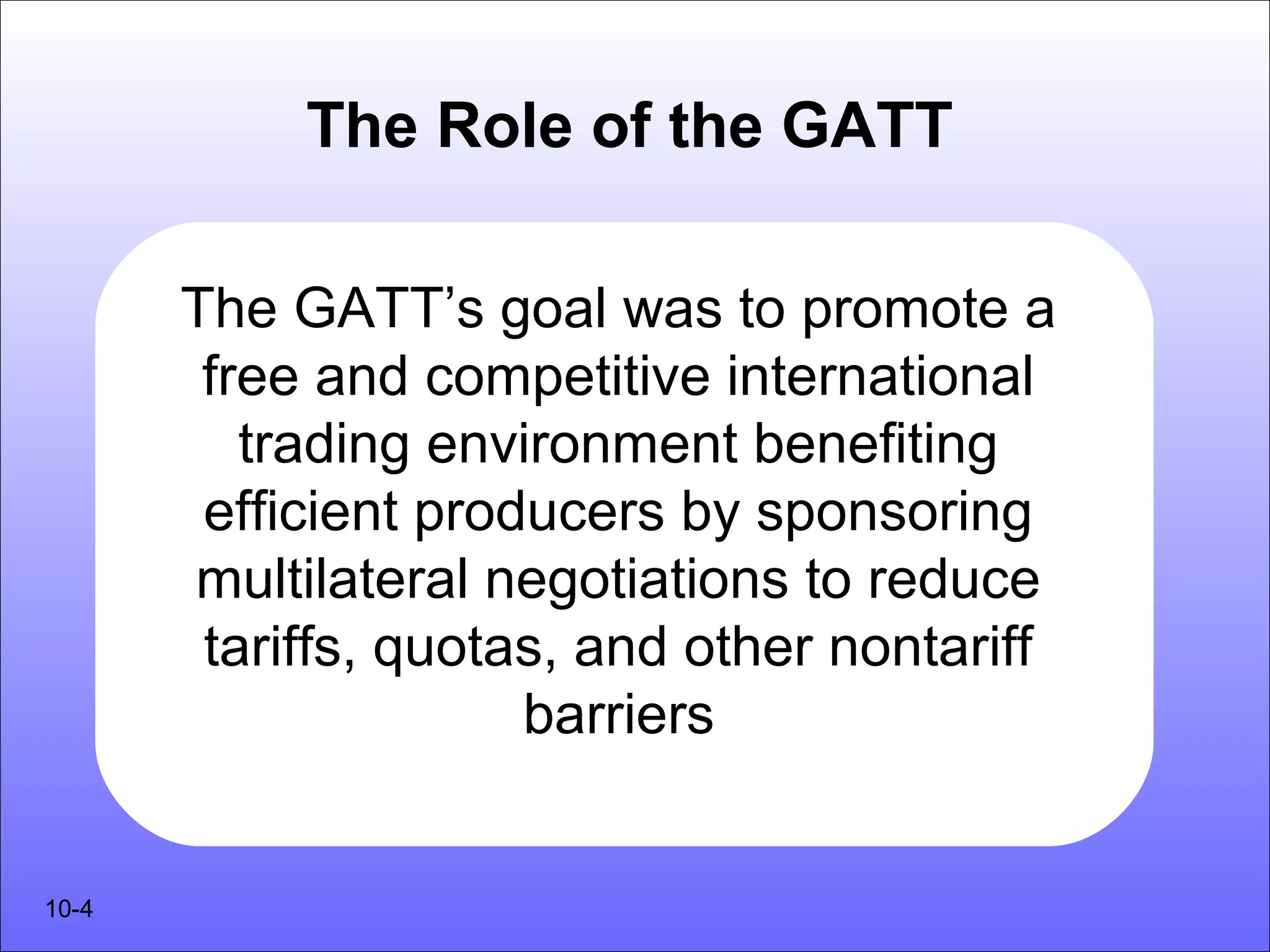 The Role of the GATT

The GATT’s goal was to promote a free and competitive international trading environment benefiting efficient producers by sponsoring multilateral negotiations to reduce tariffs, quotas, and other nontariff barriers

10-4